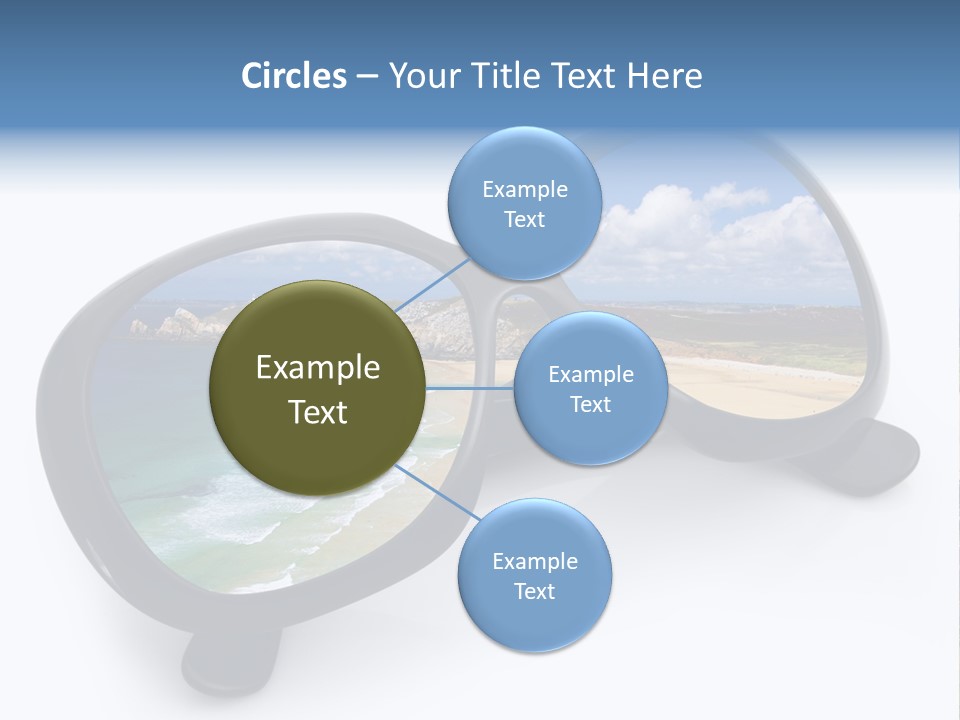 Circles – Your Title Text Here

Example Text

Example Text

Example Text

Example Text